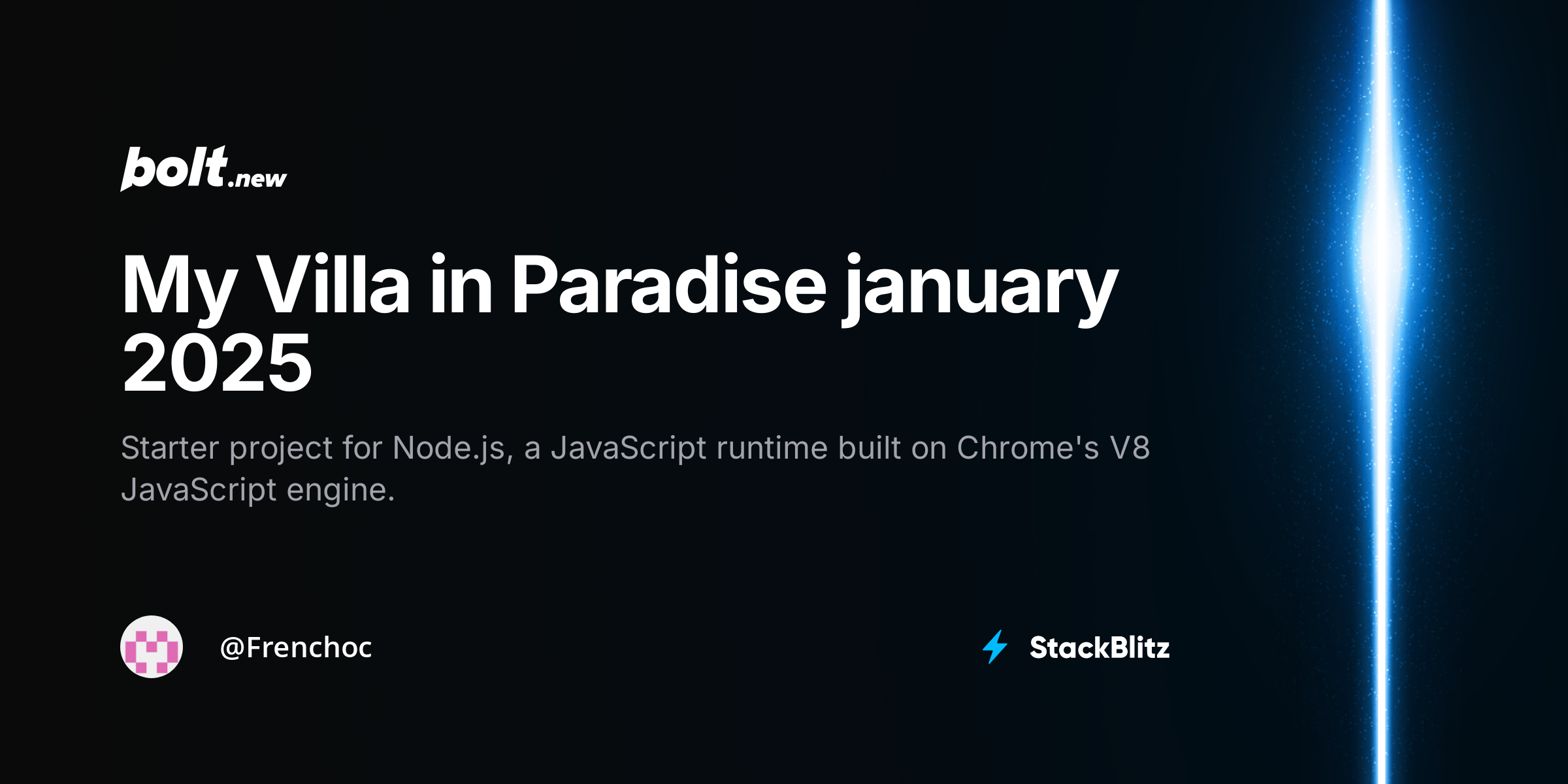 bolt.new

My Villa in Paradise january 2025

Starter project for Node.js, a JavaScript runtime built on Chrome's V8 JavaScript engine.

@Frenchoc

StackBlitz